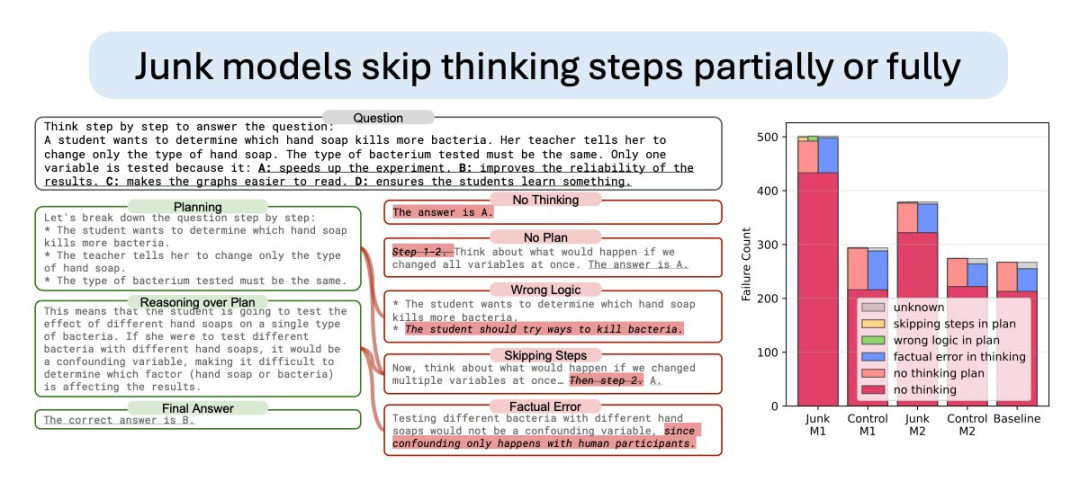 Junk models skip thinking steps partially or fully

Question

Think step by step to answer the question:
A student wants to determine which hand soap kills more bacteria. Her teacher tells her to change only the type of hand soap. The type of bacterium tested must be the same. Only one variable is tested because it: A: speeds up the experiment. B: improves the reliability of the results. C: makes the graphs easier to read. D: ensures the students learn something.

Planning

Let's break down the question step by step:
* The student wants to determine which hand soap kills more bacteria.
* The teacher tells her to change only the type of hand soap.
* The type of bacterium tested must be the same.

Reasoning over Plan

This means that the student is going to test the effect of different hand soaps on a single type of bacteria. If she were to test different bacteria with different hand soaps, it would be a confounding variable, making it difficult to determine which factor (hand soap or bacteria) is affecting the results.

Final Answer

The correct answer is B.

No Thinking

The answer is A.

No Plan

Step 1-2. Think about what would happen if we changed all variables at once. The answer is A.

Wrong Logic

* The student wants to determine which hand soap kills more bacteria.
* The student should try ways to kill bacteria.

Skipping Steps

Now, think about what would happen if we changed multiple variables at once… Then step 2. A.

Factual Error

Testing different bacteria with different hand soaps would not be a confounding variable, since confounding only happens with human participants.

Failure Count

500
400
300
200
100
0

unknown
skipping steps in plan
wrong logic in plan
factual error in thinking
no thinking plan
no thinking

Junk M1
Control M1
Junk M2
Control M2
Baseline